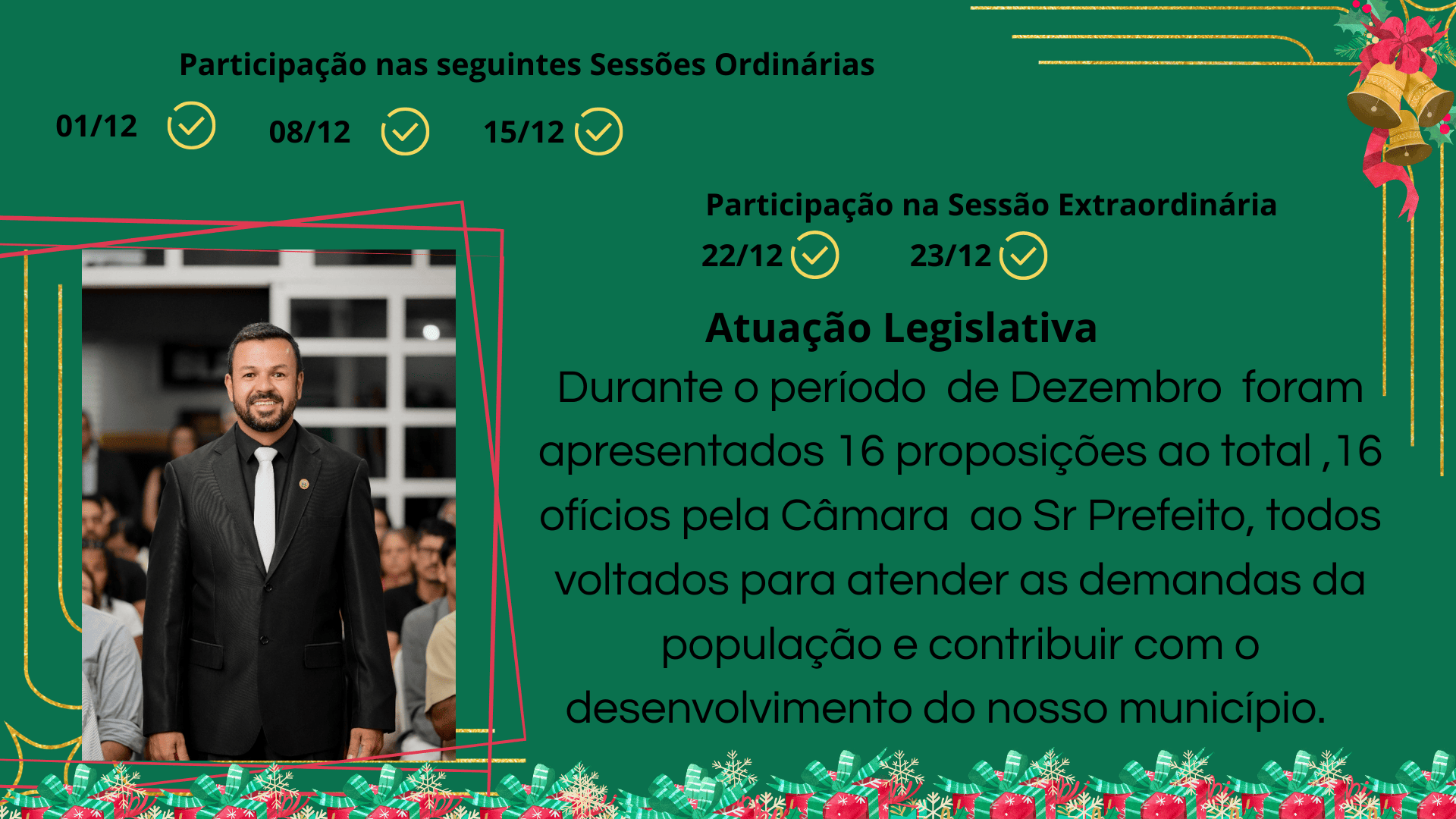 Participação nas seguintes Sessões Ordinárias

01/12 08/12 15/12

Participação na Sessão Extraordinária

22/12 23/12

Atuação Legislativa

Durante o período de Dezembro foram apresentados 16 proposições ao total ,16 ofícios pela Câmara ao Sr Prefeito, todos voltados para atender as demandas da população e contribuir com o desenvolvimento do nosso município.